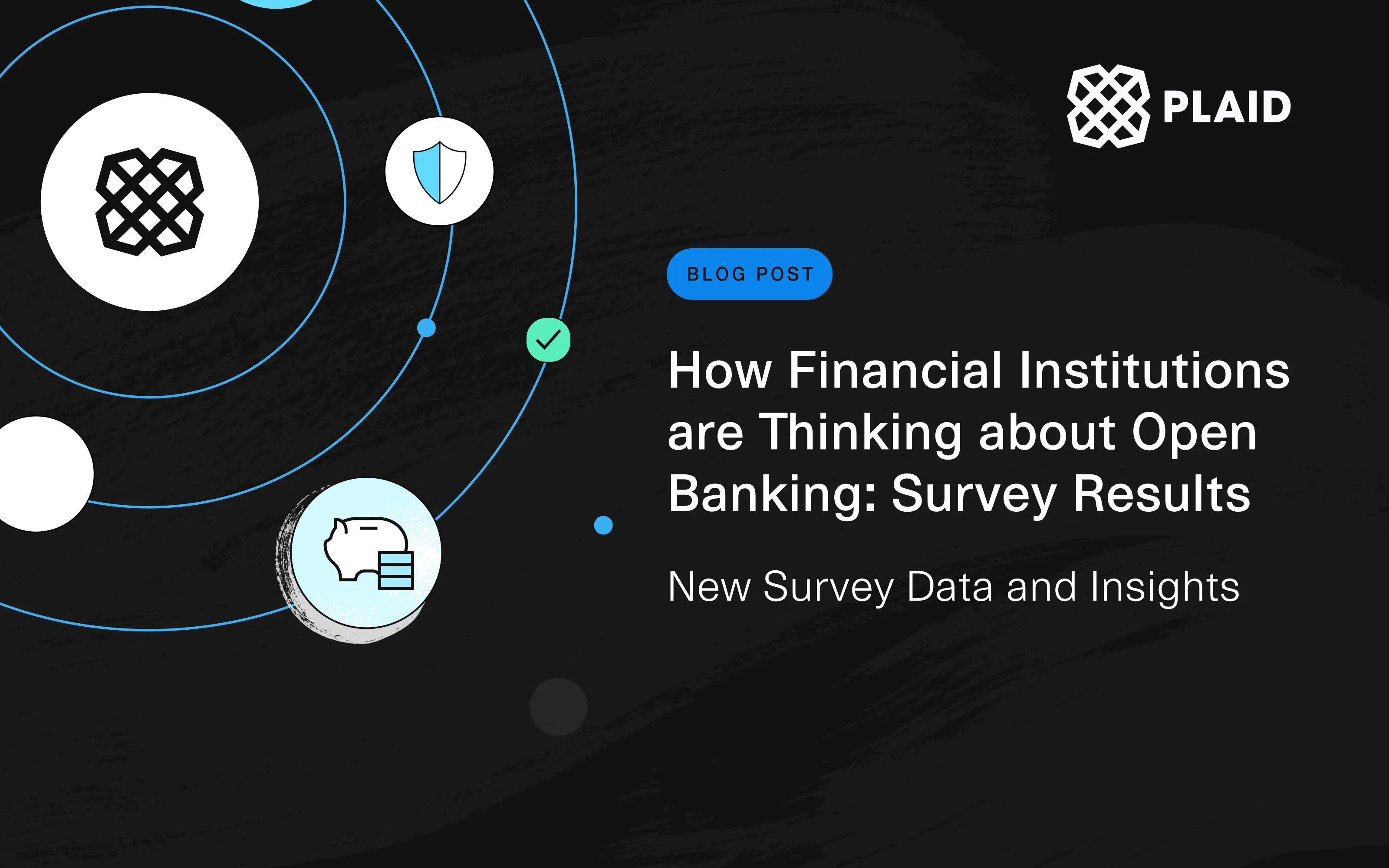 PLAID

BLOG POST

How Financial Institutions are Thinking about Open Banking: Survey Results

New Survey Data and Insights